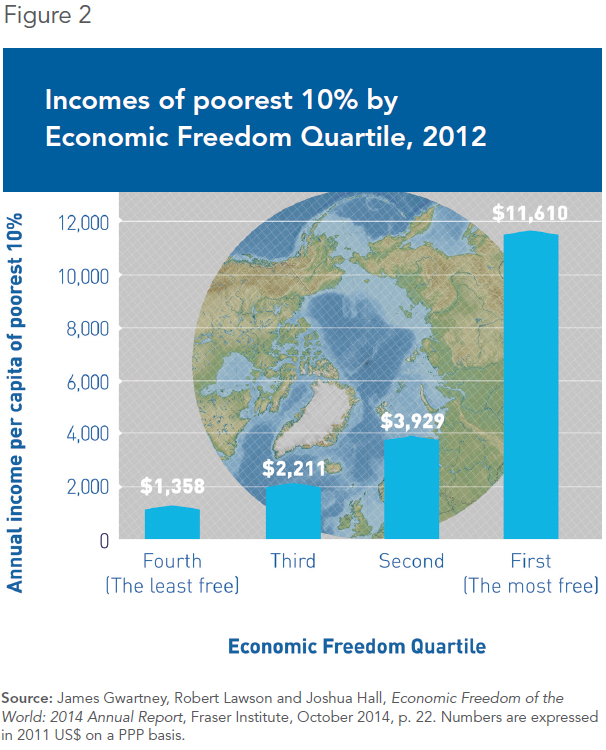 Figure 2

Incomes of poorest 10% by Economic Freedom Quartile, 2012

Annual income per capita of poorest 10%

12,000
10,000
8,000
6,000
4,000
2,000
0

$1,358
$2,211
$3,929
$11,610

Fourth (The least free)
Third
Second
First (The most free)

Economic Freedom Quartile

Source: James Gwartney, Robert Lawson and Joshua Hall, Economic Freedom of the World: 2014 Annual Report, Fraser Institute, October 2014, p. 22. Numbers are expressed in 2011 US$ on a PPP basis.